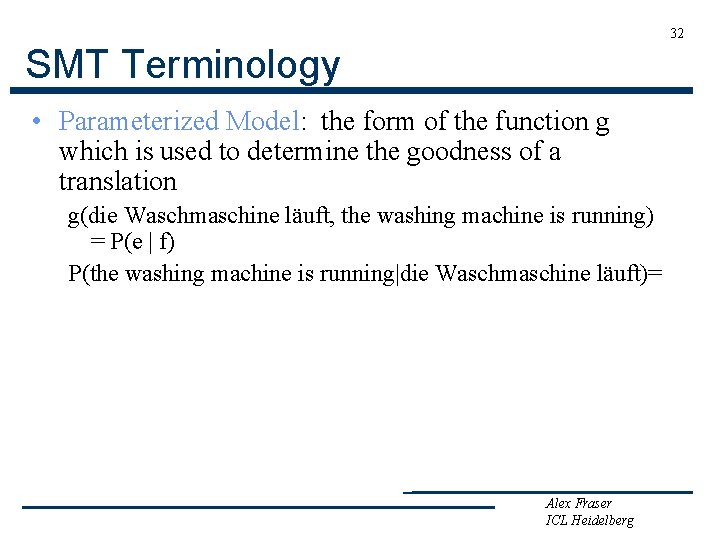 32

SMT Terminology

• Parameterized Model: the form of the function g which is used to determine the goodness of a translation

g(die Waschmaschine läuft, the washing machine is running) = P(e | f)

P(the washing machine is running|die Waschmaschine läuft)=

Alex Fraser
ICL Heidelberg